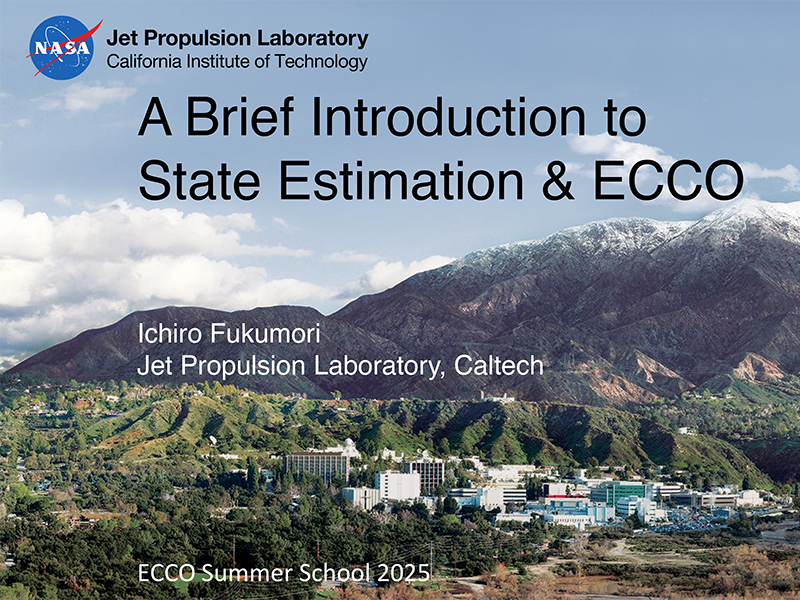 NASA
Jet Propulsion Laboratory
California Institute of Technology

A Brief Introduction to State Estimation & ECCO

Ichiro Fukumori
Jet Propulsion Laboratory, Caltech

ECCO Summer School 2025